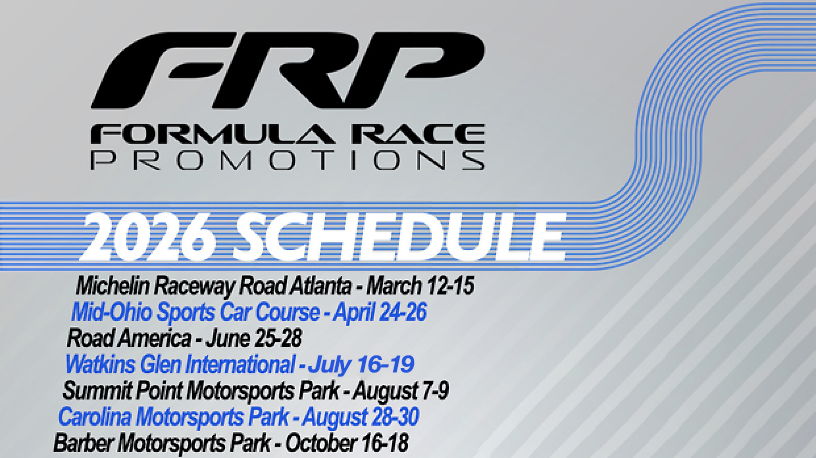 FRP
FORMULA RACE
PROMOTIONS

2026 SCHEDULE

Michelin Raceway Road Atlanta - March 12-15
Mid-Ohio Sports Car Course - April 24-26
Road America - June 25-28
Watkins Glen International - July 16-19
Summit Point Motorsports Park - August 7-9
Carolina Motorsports Park - August 28-30
Barber Motorsports Park - October 16-18